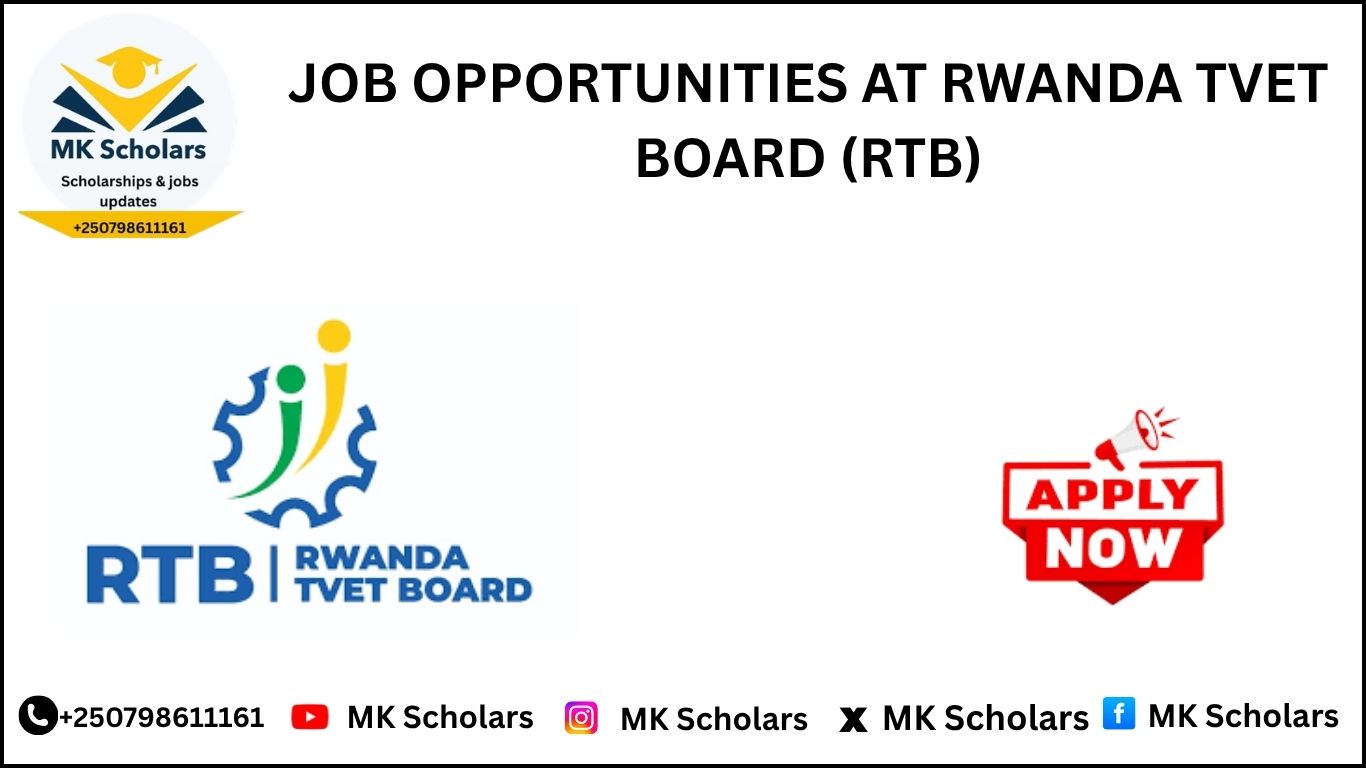 MK Scholars
Scholarships & jobs updates
+250798611161

JOB OPPORTUNITIES AT RWANDA TVET BOARD (RTB)

RTB | RWANDA TVET BOARD

APPLY NOW

+250798611161 MK Scholars MK Scholars MK Scholars MK Scholars